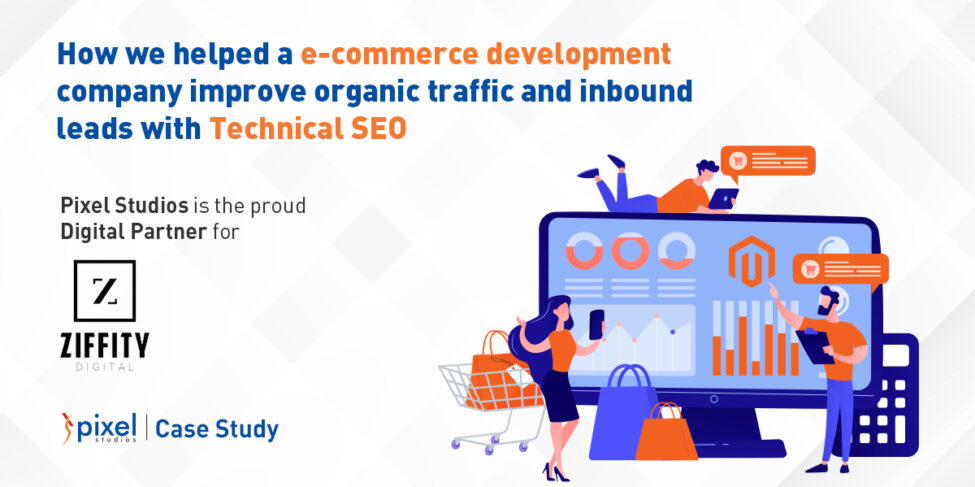 How we helped a e-commerce development company improve organic traffic and inbound leads with Technical SEO

Pixel Studios is the proud Digital Partner for

Z

ZIFFITY
DIGITAL

pixel studios | Case Study